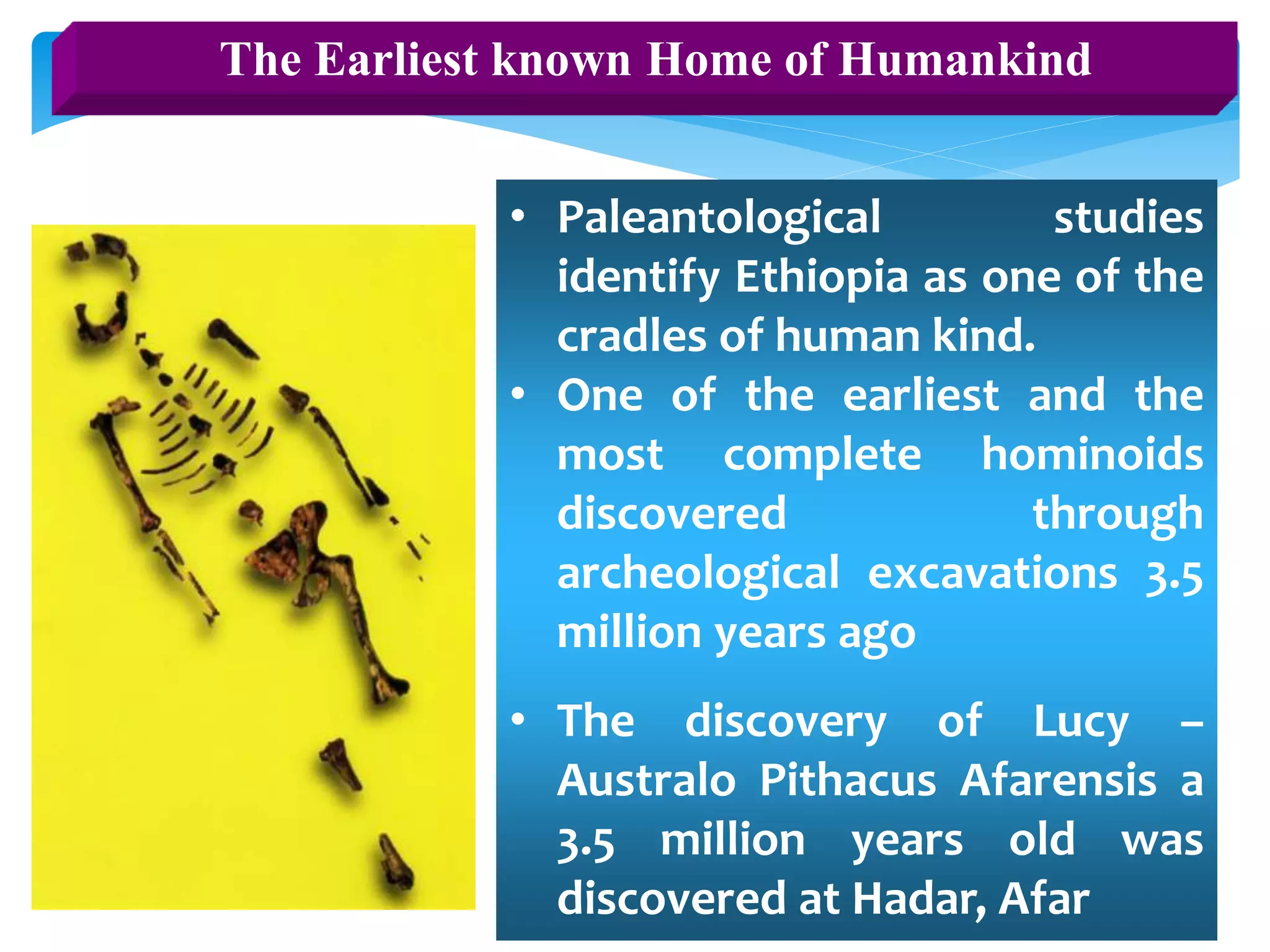 The Earliest known Home of Humankind

• Paleantological studies identify Ethiopia as one of the cradles of human kind.
• One of the earliest and the most complete hominoids discovered through archeological excavations 3.5 million years ago

• The discovery of Lucy – Australo Pithacus Afarensis a 3.5 million years old was discovered at Hadar, Afar